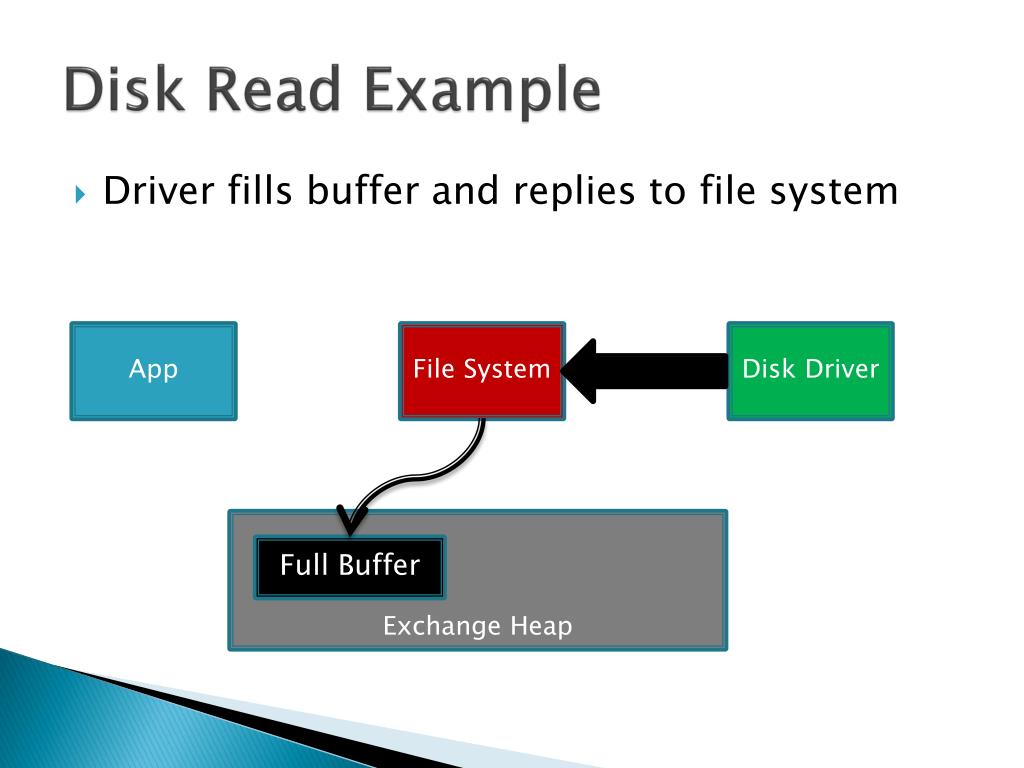 Disk Read Example

Driver fills buffer and replies to file system

App

File System

Disk Driver

Full Buffer

Exchange Heap